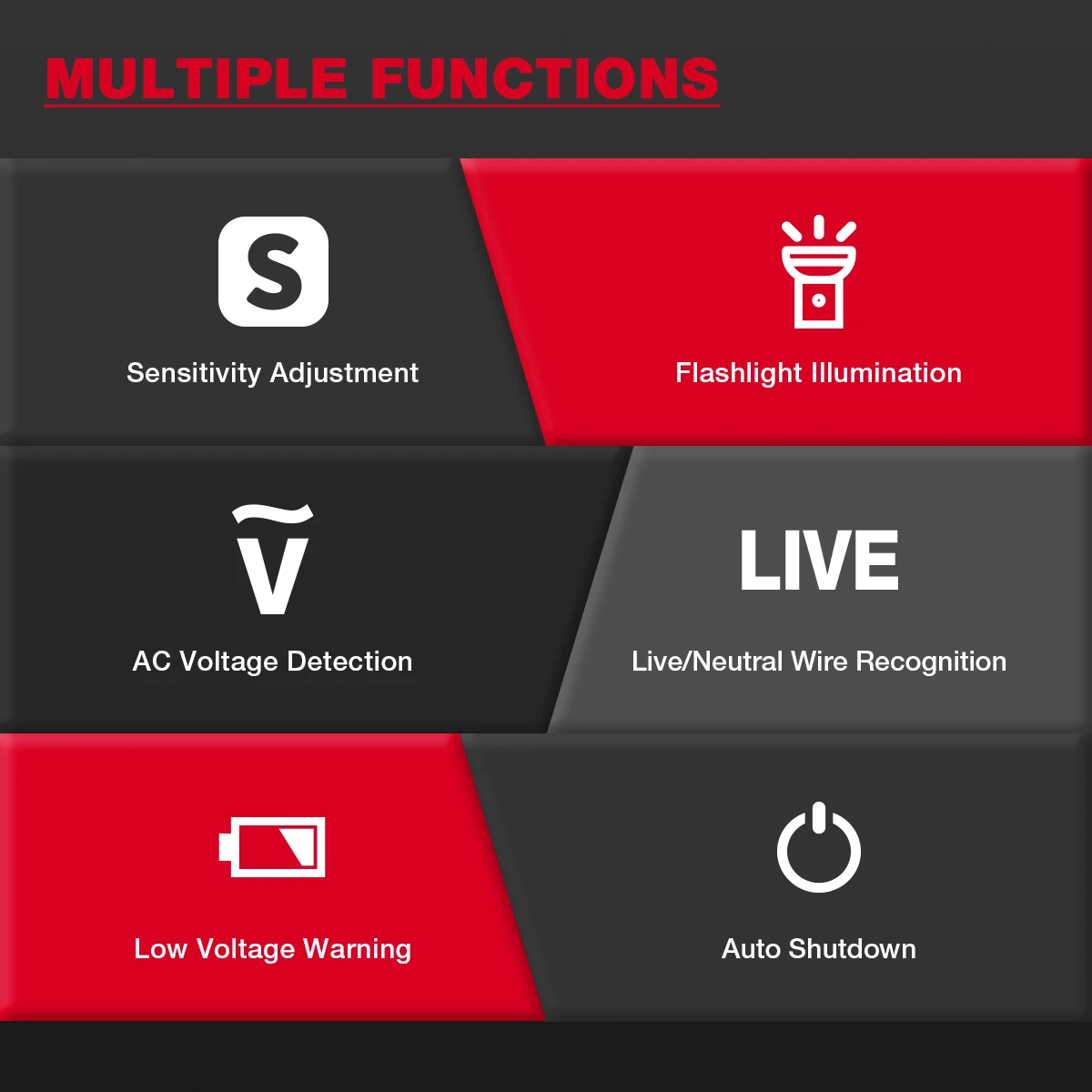 MULTIPLE FUNCTIONS

S

Sensitivity Adjustment

Flashlight Illumination

$\tilde{V}$

AC Voltage Detection

LIVE

Live/Neutral Wire Recognition

Low Voltage Warning

Auto Shutdown